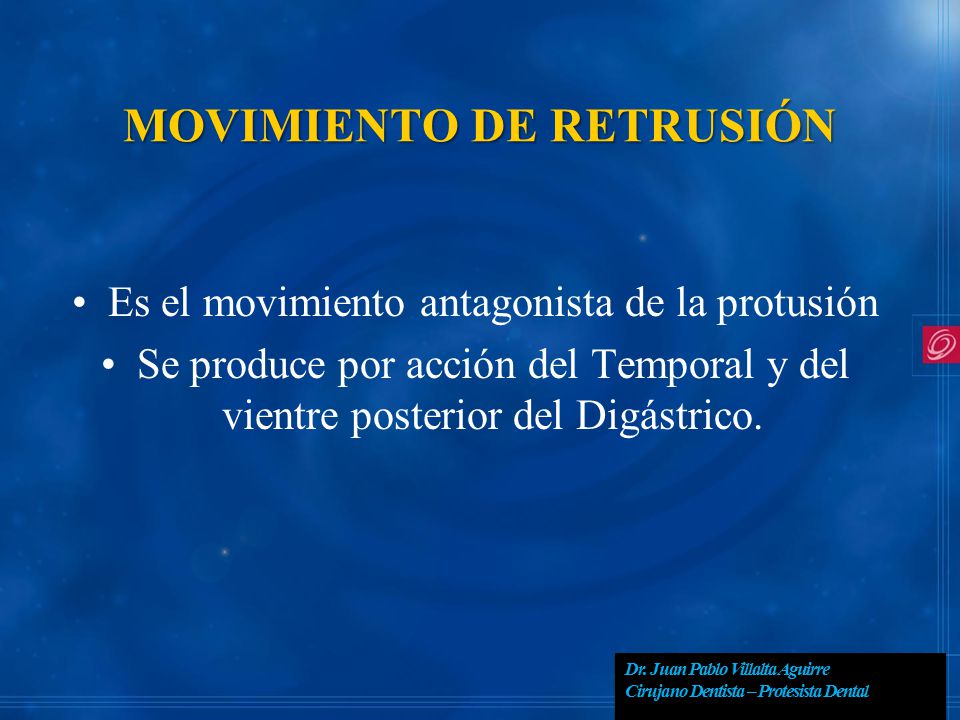 MOVIMIENTO DE RETRUSIÓN

• Es el movimiento antagonista de la protusión

• Se produce por acción del Temporal y del vientre posterior del Digástrico.

Dr. Juan Pablo Villalta Aguirre
Cirujano Dentista – Protesista Dental